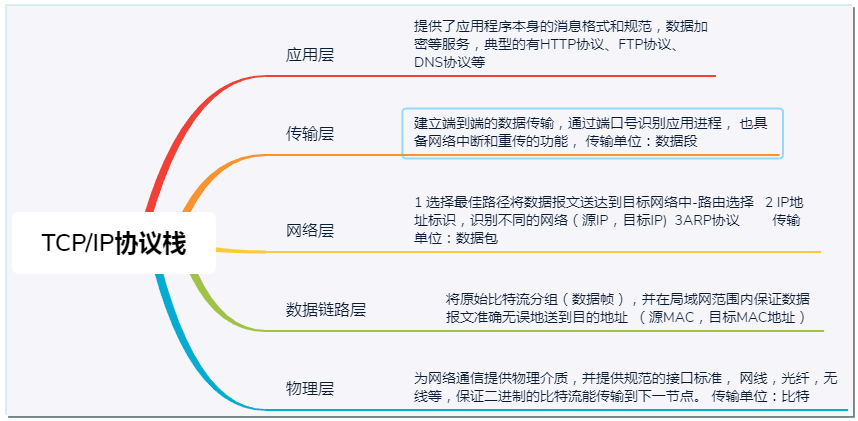 TCP/IP协议栈

应用层

提供了应用程序本身的消息格式和规范，数据加密等服务，典型的有HTTP协议、FTP协议、DNS协议等

传输层

建立端到端的数据传输，通过端口号识别应用进程， 也具备网络中断和重传的功能， 传输单位：数据段

网络层

1 选择最佳路径将数据报文送达到目标网络中-路由选择 2 IP地址标识，识别不同的网络（源IP，目标IP） 3ARP协议 传输单位：数据包

数据链路层

将原始比特流分组（数据帧），并在局域网范围内保证数据报文准确无误地送到目的地址 （源MAC，目标MAC地址）

物理层

为网络通信提供物理介质，并提供规范的接口标准， 网线，光纤，无线等，保证二进制的比特流能传输到下一节点。 传输单位：比特